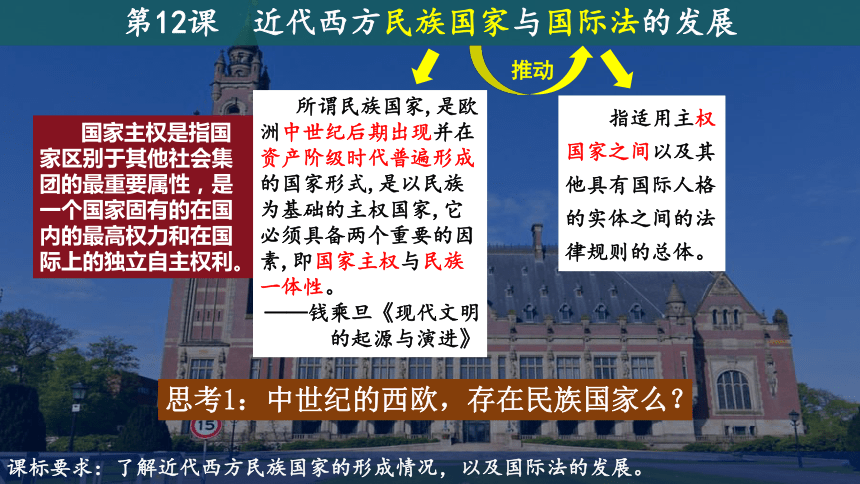 第12课　近代西方民族国家与国际法的发展

推动

国家主权是指国家区别于其他社会集团的最重要属性，是一个国家固有的在国内的最高权力和在国际上的独立自主权利。

所谓民族国家，是欧洲中世纪后期出现并在资产阶级时代普遍形成的国家形式，是以民族为基础的主权国家，它必须具备两个重要的因素，即国家主权与民族一体性。
——钱乘旦《现代文明的起源与演进》

指适用主权国家之间以及其他具有国际人格的实体之间的法律规则的总体。

思考1：中世纪的西欧，存在民族国家么？

15

课标要求：了解近代西方民族国家的形成情况，以及国际法的发展。